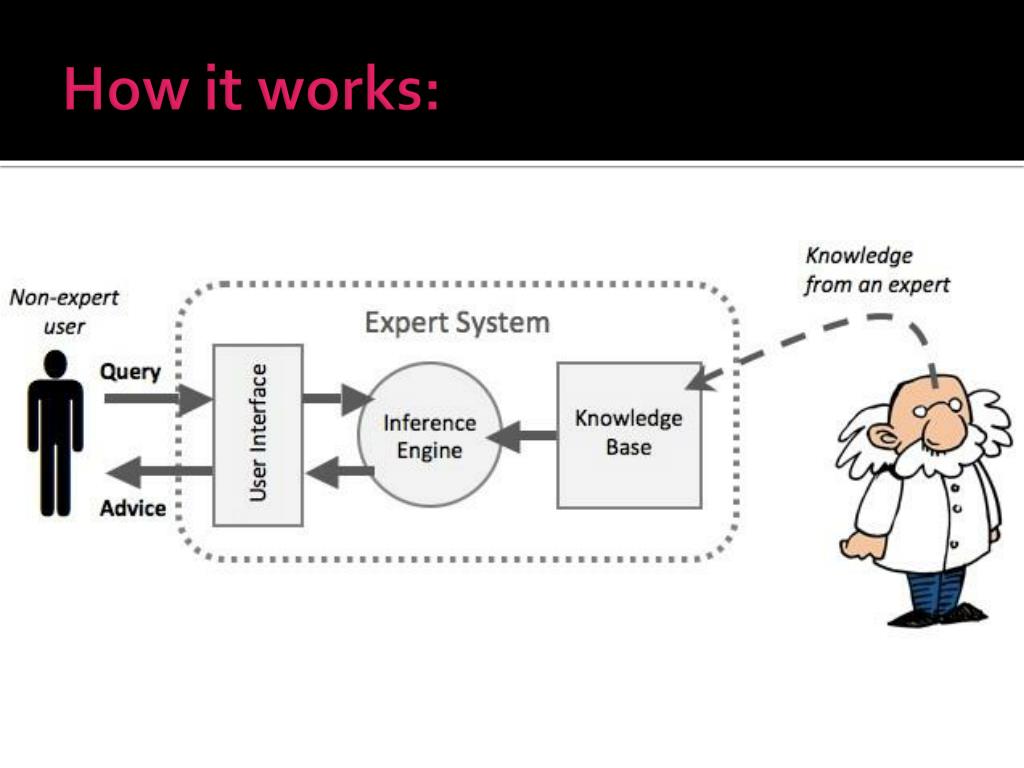 How it works:

Non-expert user

Query

Advice

Expert System

User Interface

Inference Engine

Knowledge Base

Knowledge from an expert